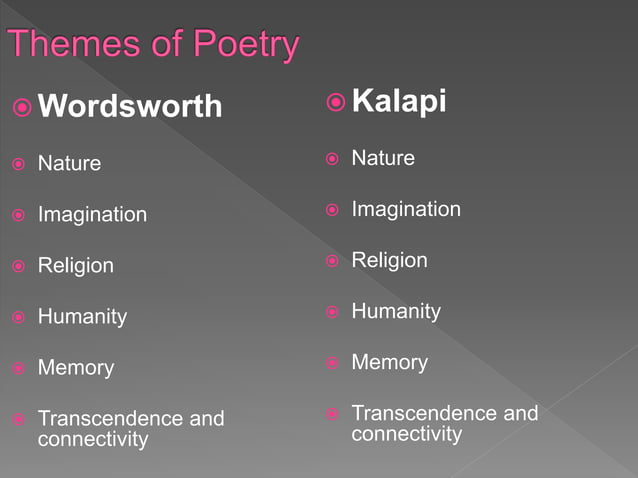 Themes of Poetry

Wordsworth

Nature

Imagination

Religion

Humanity

Memory

Transcendence and connectivity

Kalapi

Nature

Imagination

Religion

Humanity

Memory

Transcendence and connectivity